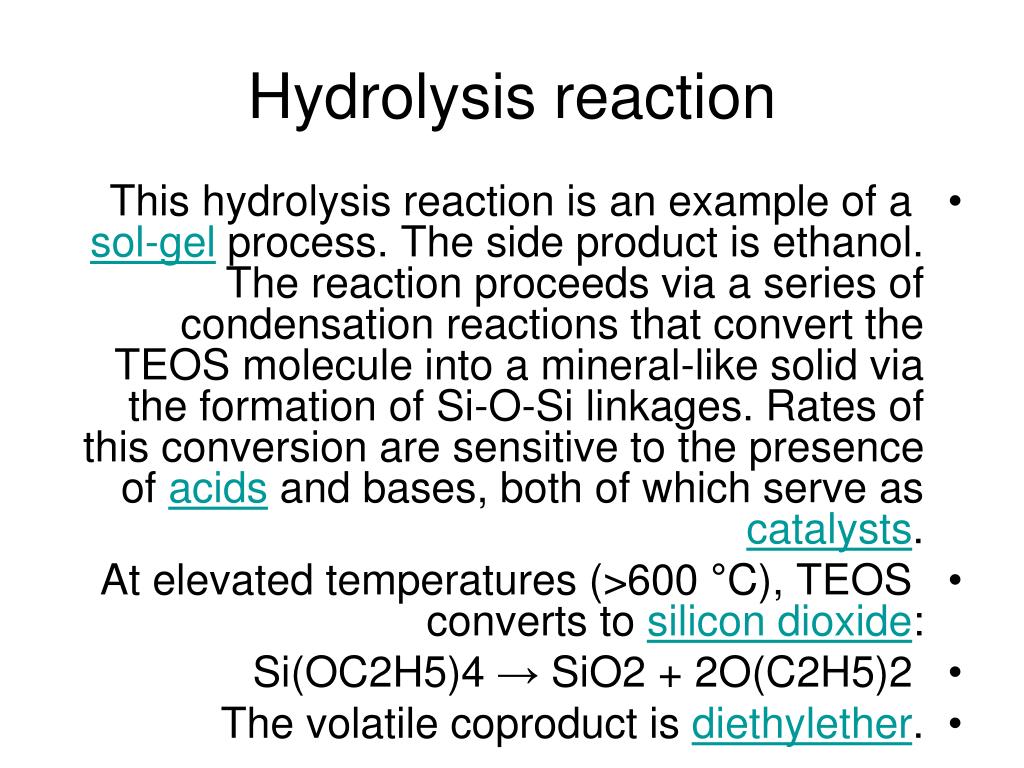 Hydrolysis reaction

• This hydrolysis reaction is an example of a sol-gel process. The side product is ethanol. The reaction proceeds via a series of condensation reactions that convert the TEOS molecule into a mineral-like solid via the formation of Si-O-Si linkages. Rates of this conversion are sensitive to the presence of acids and bases, both of which serve as catalysts.

• At elevated temperatures (>600 °C), TEOS converts to silicon dioxide:

• Si(OC2H5)4 → SiO2 + 2O(C2H5)2

• The volatile coproduct is diethylether.